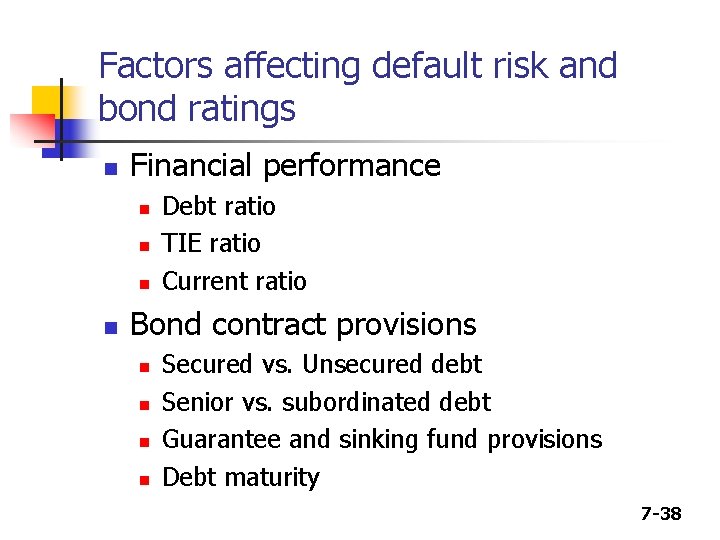 Factors affecting default risk and bond ratings

- Financial performance
  - Debt ratio
  - TIE ratio
  - Current ratio
- Bond contract provisions
  - Secured vs. Unsecured debt
  - Senior vs. subordinated debt
  - Guarantee and sinking fund provisions
  - Debt maturity

7-38